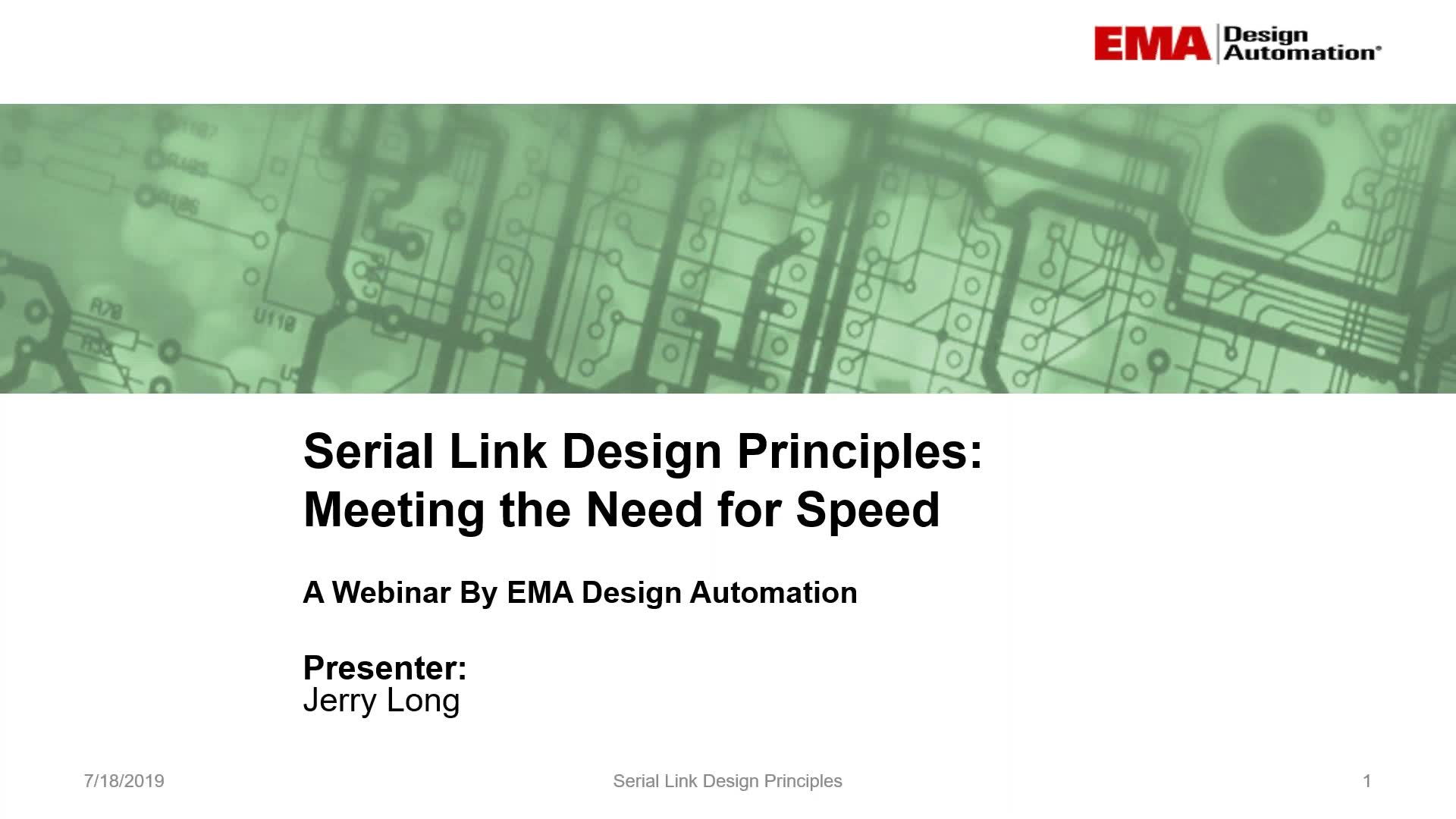 EMA Design Automation®

R78

U118

Serial Link Design Principles: Meeting the Need for Speed

A Webinar By EMA Design Automation

Presenter:
Jerry Long

7/18/2019

Serial Link Design Principles

1